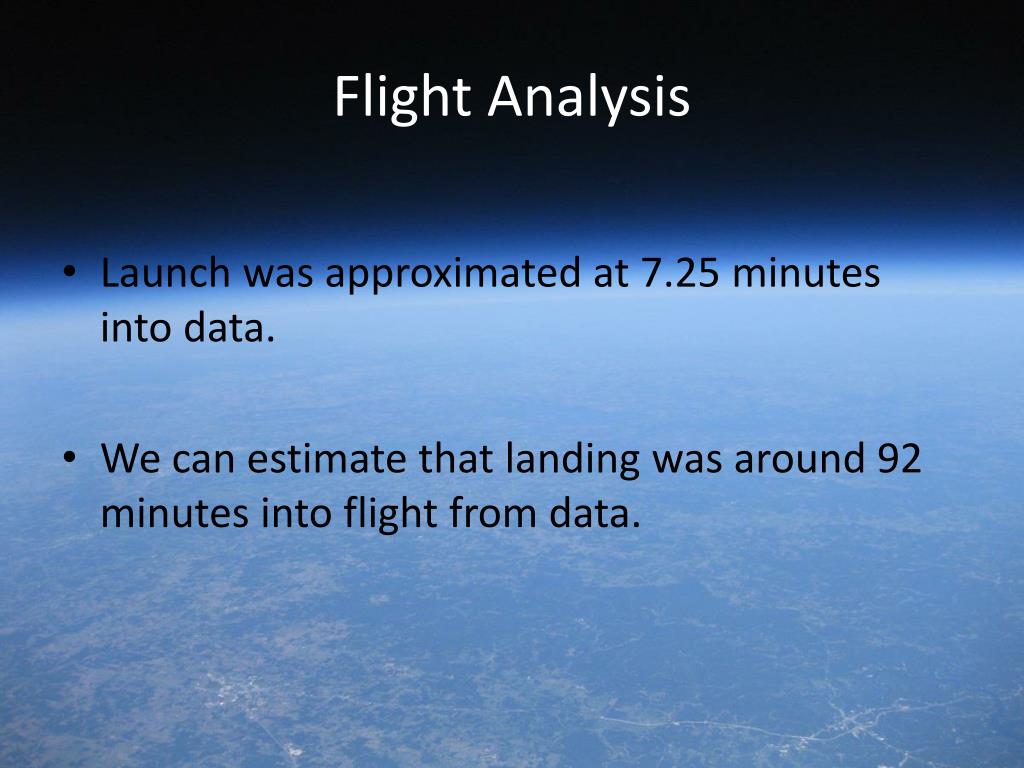 Flight Analysis

• Launch was approximated at 7.25 minutes into data.

• We can estimate that landing was around 92 minutes into flight from data.